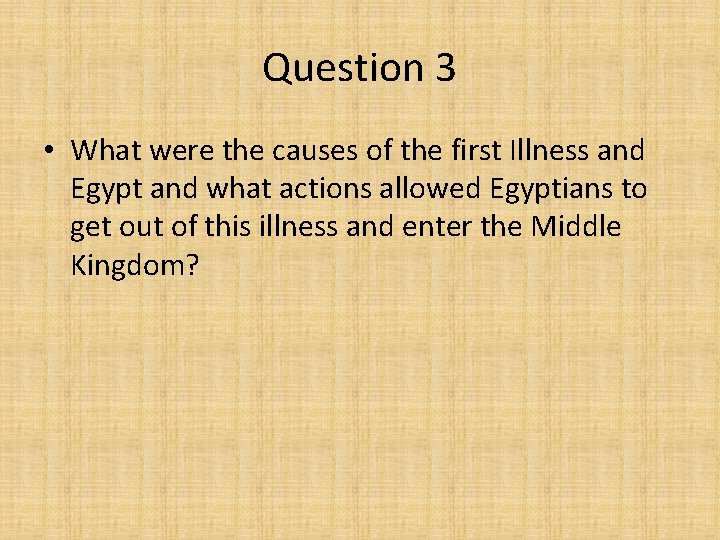 Question 3

• What were the causes of the first Illness and Egypt and what actions allowed Egyptians to get out of this illness and enter the Middle Kingdom?